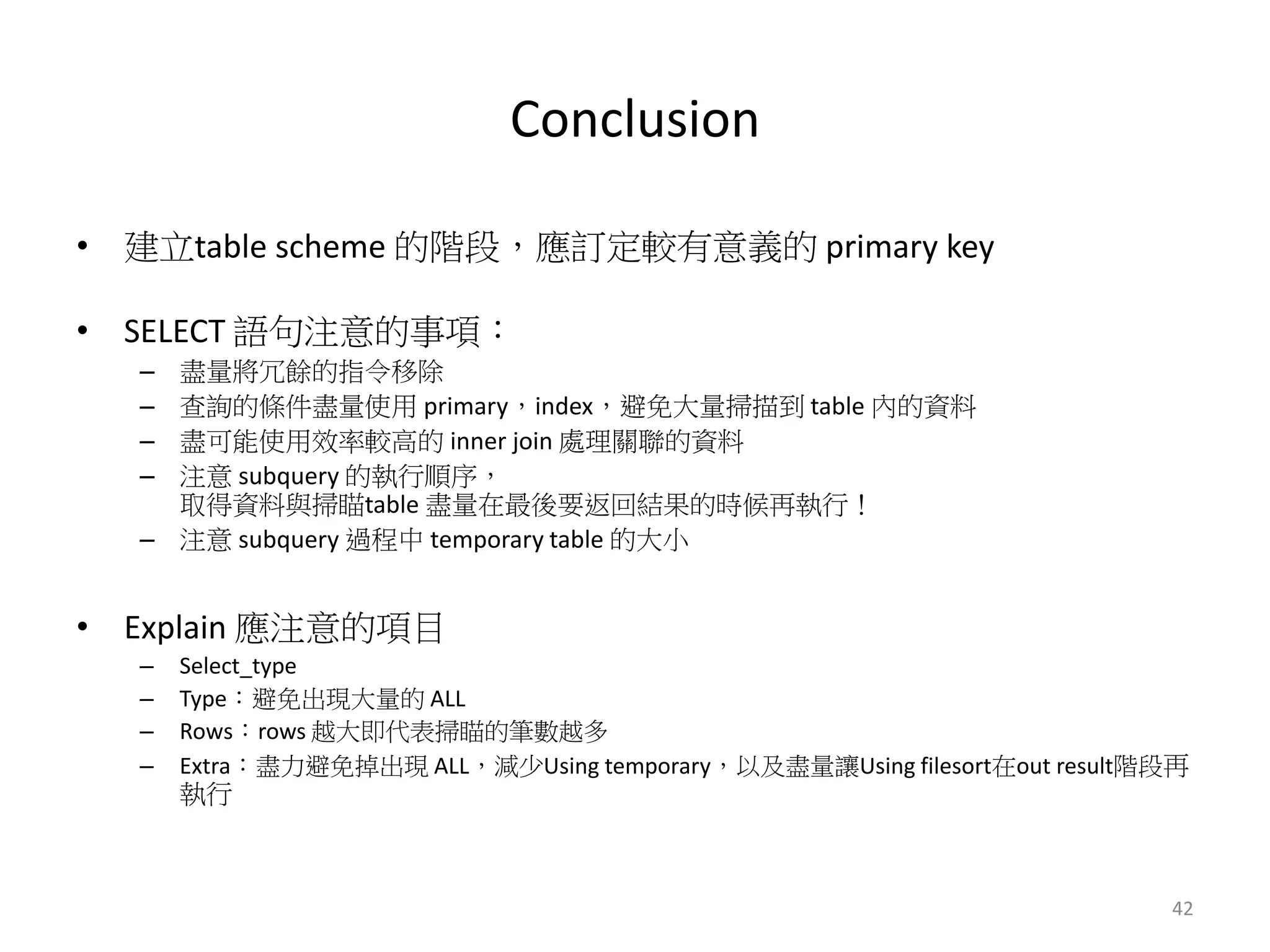 Conclusion

• 建立table scheme 的階段，應訂定較有意義的 primary key

• SELECT 語句注意的事項：
  – 盡量將冗餘的指令移除
  – 查詢的條件盡量使用 primary，index，避免大量掃描到 table 內的資料
  – 盡可能使用效率較高的 inner join 處理關聯的資料
  – 注意 subquery 的執行順序，
    取得資料與掃瞄table 盡量在最後要返回結果的時候再執行！
  – 注意 subquery 過程中 temporary table 的大小

• Explain 應注意的項目
  – Select_type
  – Type：避免出現大量的 ALL
  – Rows：rows 越大即代表掃瞄的筆數越多
  – Extra：盡力避免掉出現 ALL，減少Using temporary，以及盡量讓Using filesort在out result階段再執行

42